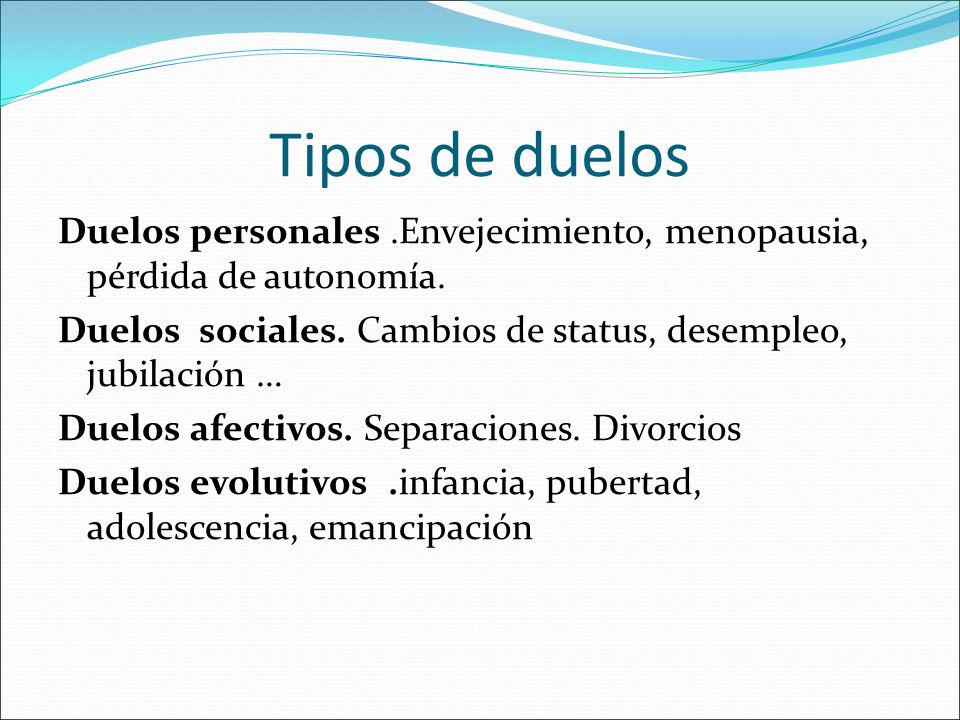 Tipos de duelos

Duelos personales .Envejecimiento, menopausia, pérdida de autonomía.

Duelos sociales. Cambios de status, desempleo, jubilación …

Duelos afectivos. Separaciones. Divorcios

Duelos evolutivos .infancia, pubertad, adolescencia, emancipación